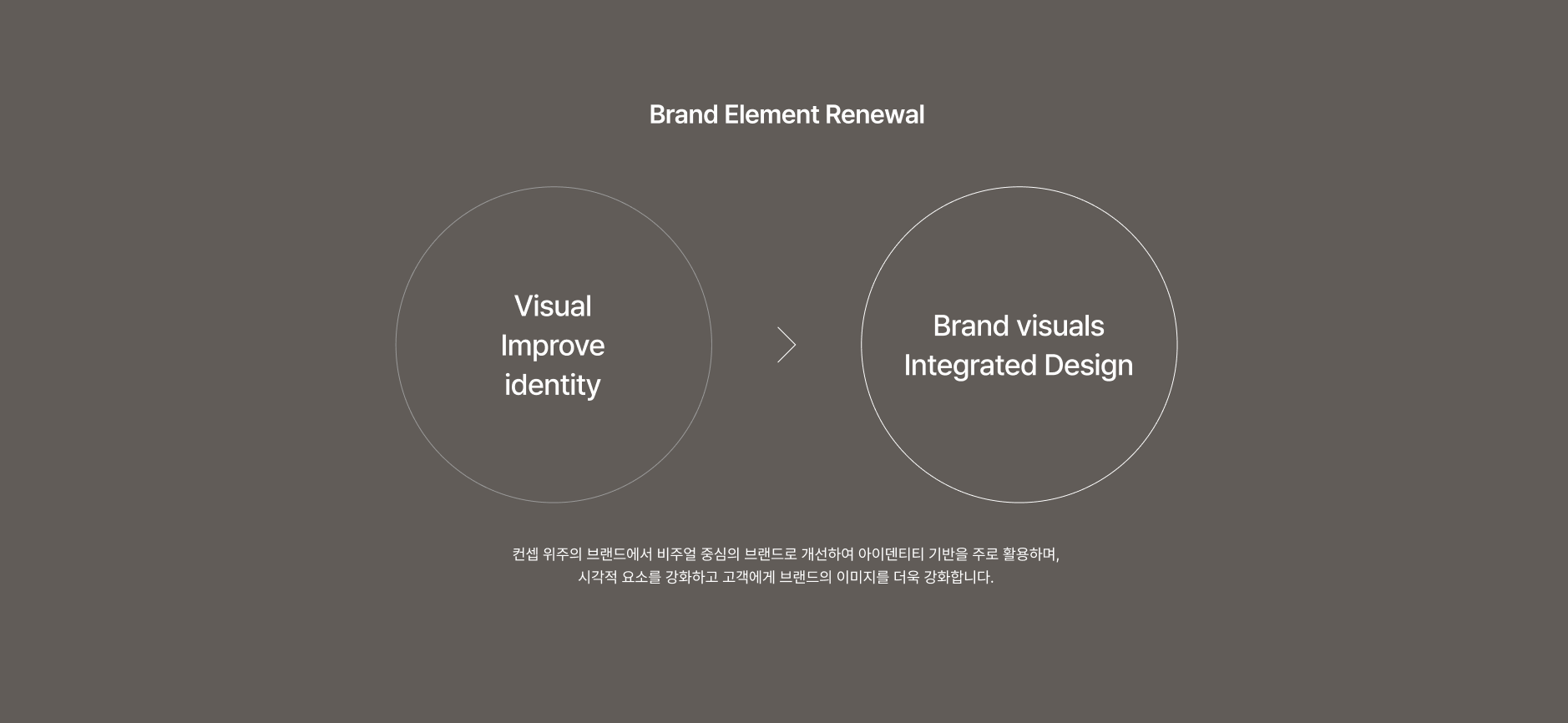 Brand Element Renewal

Visual
Improve
identity

Brand visuals
Integrated Design

컨셉 위주의 브랜드에서 비주얼 중심의 브랜드로 개선하여 아이덴티티 기반을 주로 활용하며,
시각적 요소를 강화하고 고객에게 브랜드의 이미지를 더욱 강화합니다.